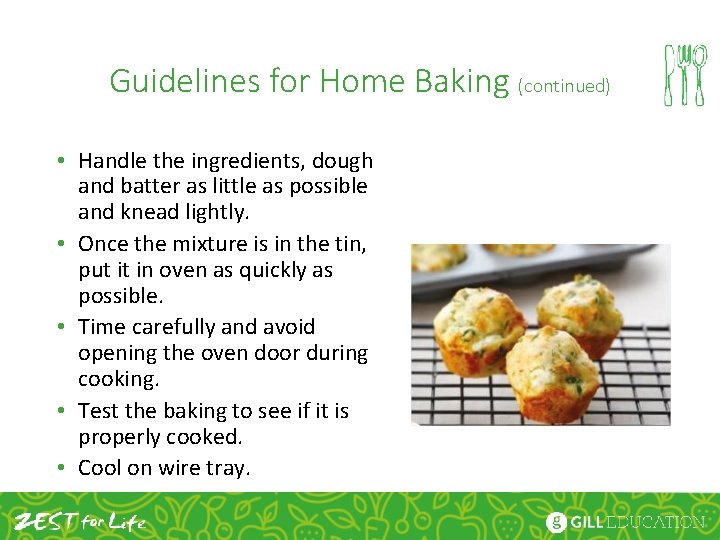 Guidelines for Home Baking (continued)

• Handle the ingredients, dough and batter as little as possible and knead lightly.
• Once the mixture is in the tin, put it in oven as quickly as possible.
• Time carefully and avoid opening the oven door during cooking.
• Test the baking to see if it is properly cooked.
• Cool on wire tray.

ZEST for Life

g GILL EDUCATION